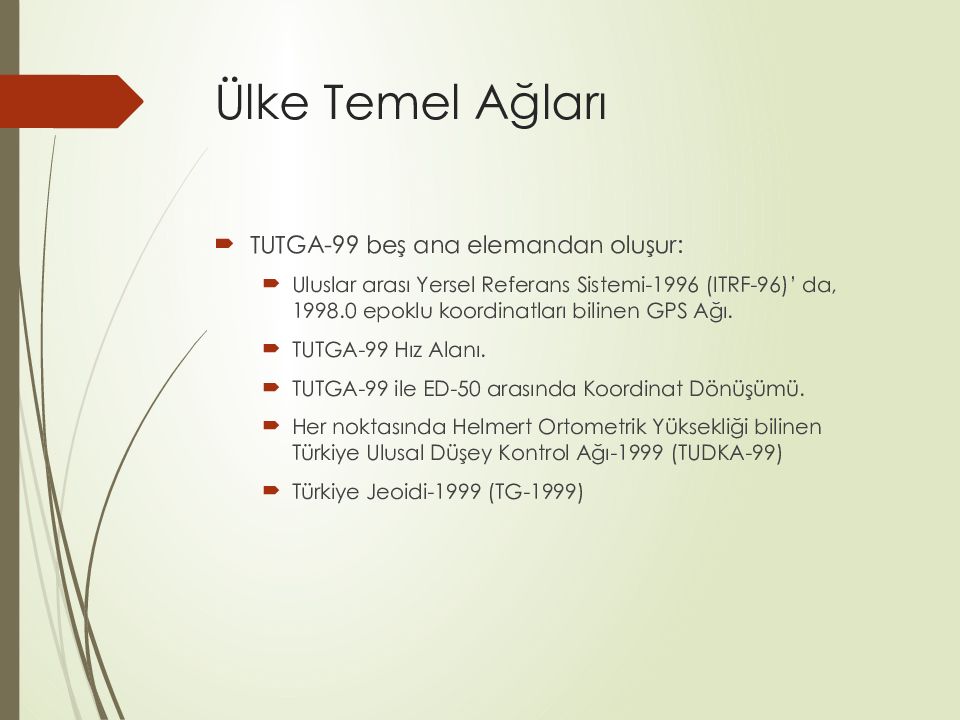 Ülke Temel Ağları

TUTGA-99 beş ana elemandan oluşur:

Uluslar arası Yersel Referans Sistemi-1996 (ITRF-96)' da, 1998.0 epoklu koordinatları bilinen GPS Ağı.

TUTGA-99 Hız Alanı.

TUTGA-99 ile ED-50 arasında Koordinat Dönüşümü.

Her noktasında Helmert Ortometrik Yüksekliği bilinen Türkiye Ulusal Düşey Kontrol Ağı-1999 (TUDKA-99)

Türkiye Jeoidi-1999 (TG-1999)